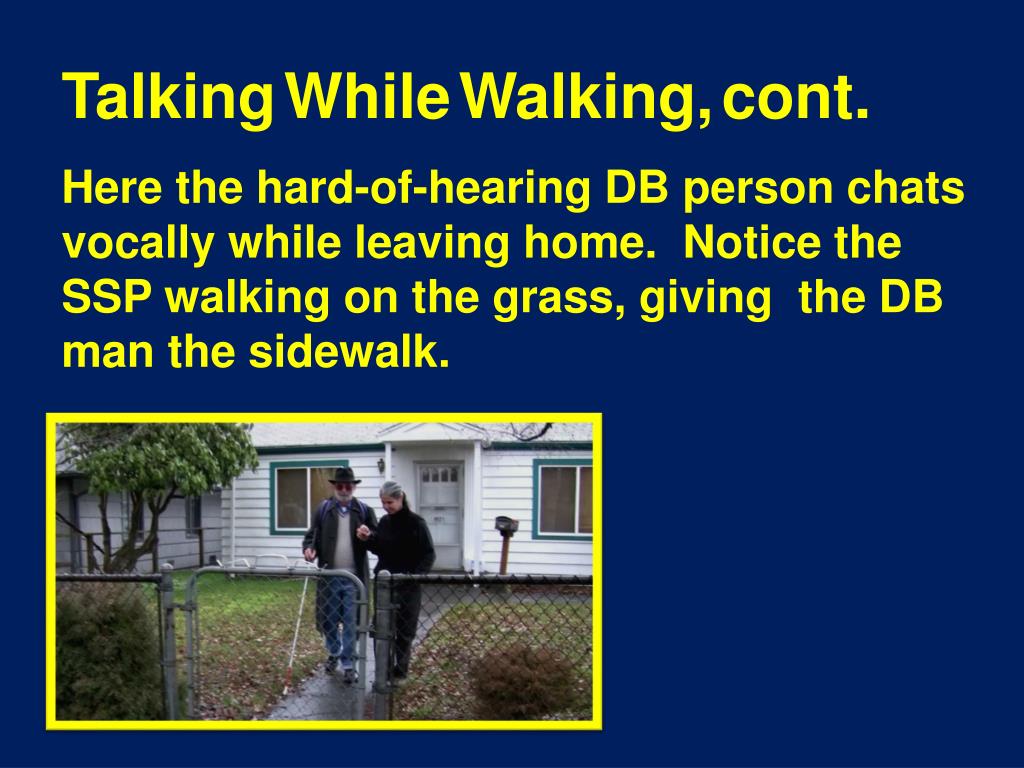 Talking While Walking, cont.

Here the hard-of-hearing DB person chats vocally while leaving home. Notice the SSP walking on the grass, giving the DB man the sidewalk.